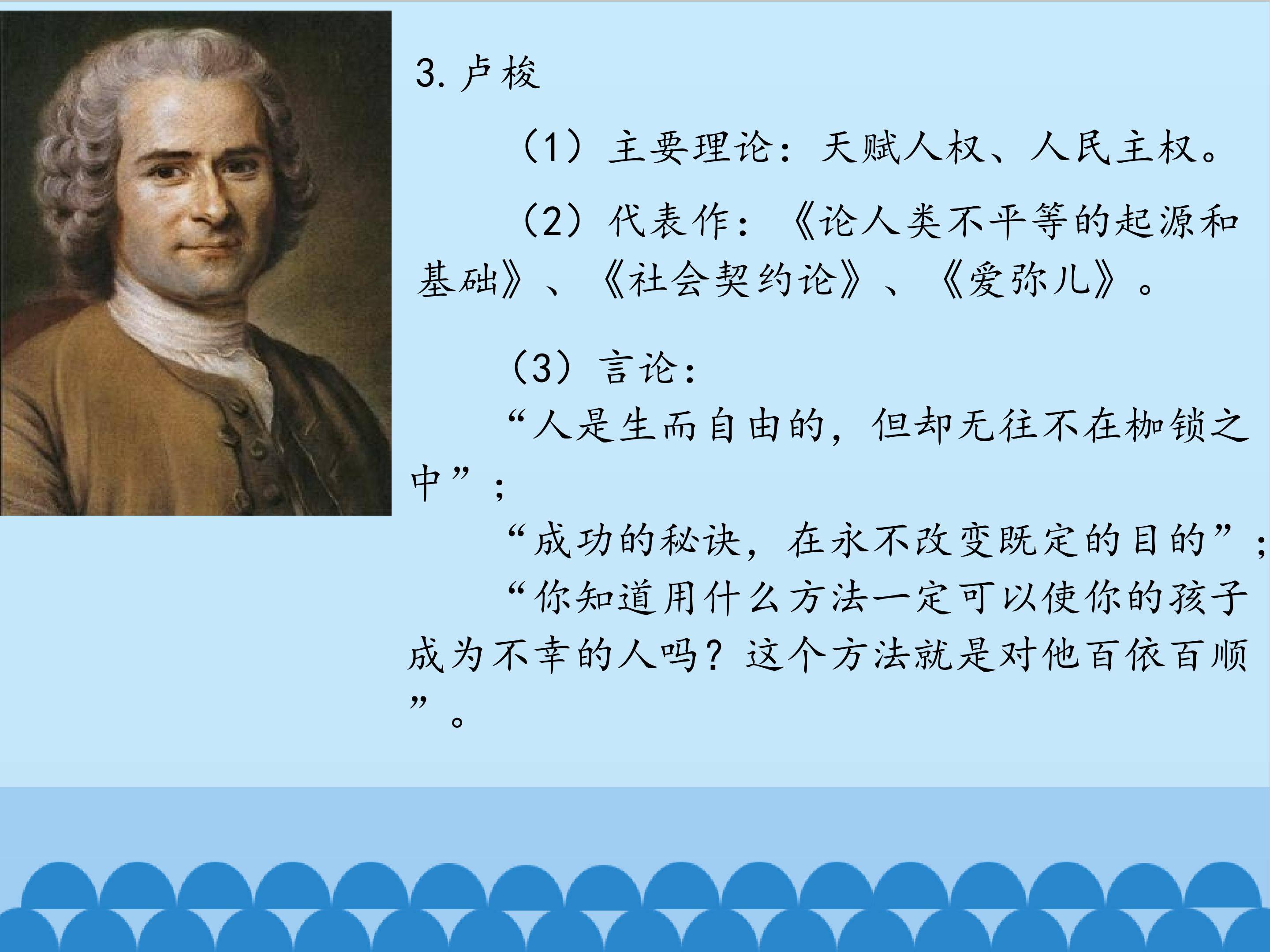 3.卢梭

（1）主要理论：天赋人权、人民主权。

（2）代表作：《论人类不平等的起源和基础》、《社会契约论》、《爱弥儿》。

（3）言论：

“人是生而自由的，但却无往不在枷锁之中”；

“成功的秘诀，在永不改变既定的目的”；

“你知道用什么方法一定可以使你的孩子成为不幸的人吗？这个方法就是对他百依百顺”。